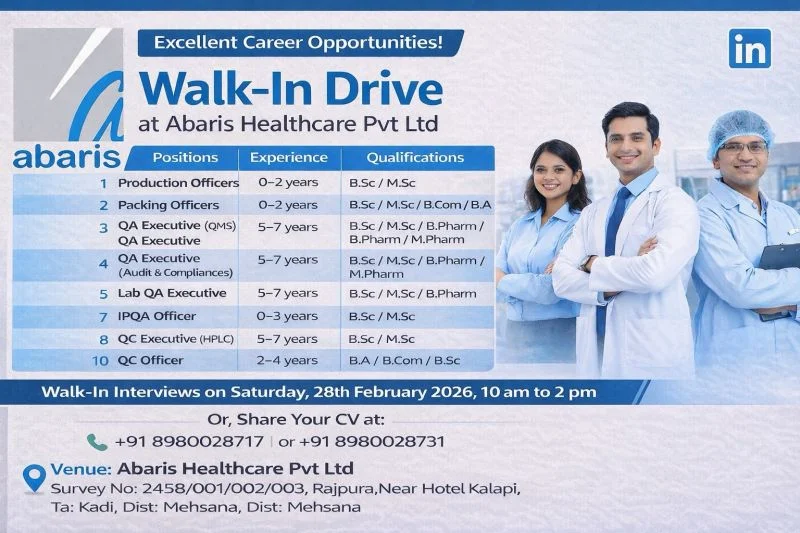 abaris

Excellent Career Opportunities!

in

Walk-In Drive

at Abaris Healthcare Pvt Ltd

| | Positions | Experience | Qualifications |
|---|---|---|---|
| 1 | Production Officers | 0–2 years | B.Sc / M.Sc |
| 2 | Packing Officers | 0–2 years | B.Sc / M.Sc / B.Com / B.A |
| 3 | QA Executive (QMS) QA Executive | 5–7 years | B.Sc / M.Sc / B.Pharm / B.Pharm / M.Pharm |
| 4 | QA Executive (Audit & Compliances) | 5–7 years | B.Sc / M.Sc / B.Pharm / M.Pharm |
| 5 | Lab QA Executive | 5–7 years | B.Sc / M.Sc / B.Pharm |
| 7 | IPQA Officer | 0–3 years | B.Sc / M.Sc |
| 8 | QC Executive (HPLC) | 5–7 years | B.Sc / M.Sc |
| 10 | QC Officer | 2–4 years | B.A / B.Com / B.Sc |

Walk-In Interviews on Saturday, 28th February 2026, 10 am to 2 pm

Or, Share Your CV at:

+91 8980028717 | or +91 8980028731

Venue: Abaris Healthcare Pvt Ltd
Survey No: 2458/001/002/003, Rajpura,Near Hotel Kalapi, Ta: Kadi, Dist: Mehsana, Dist: Mehsana